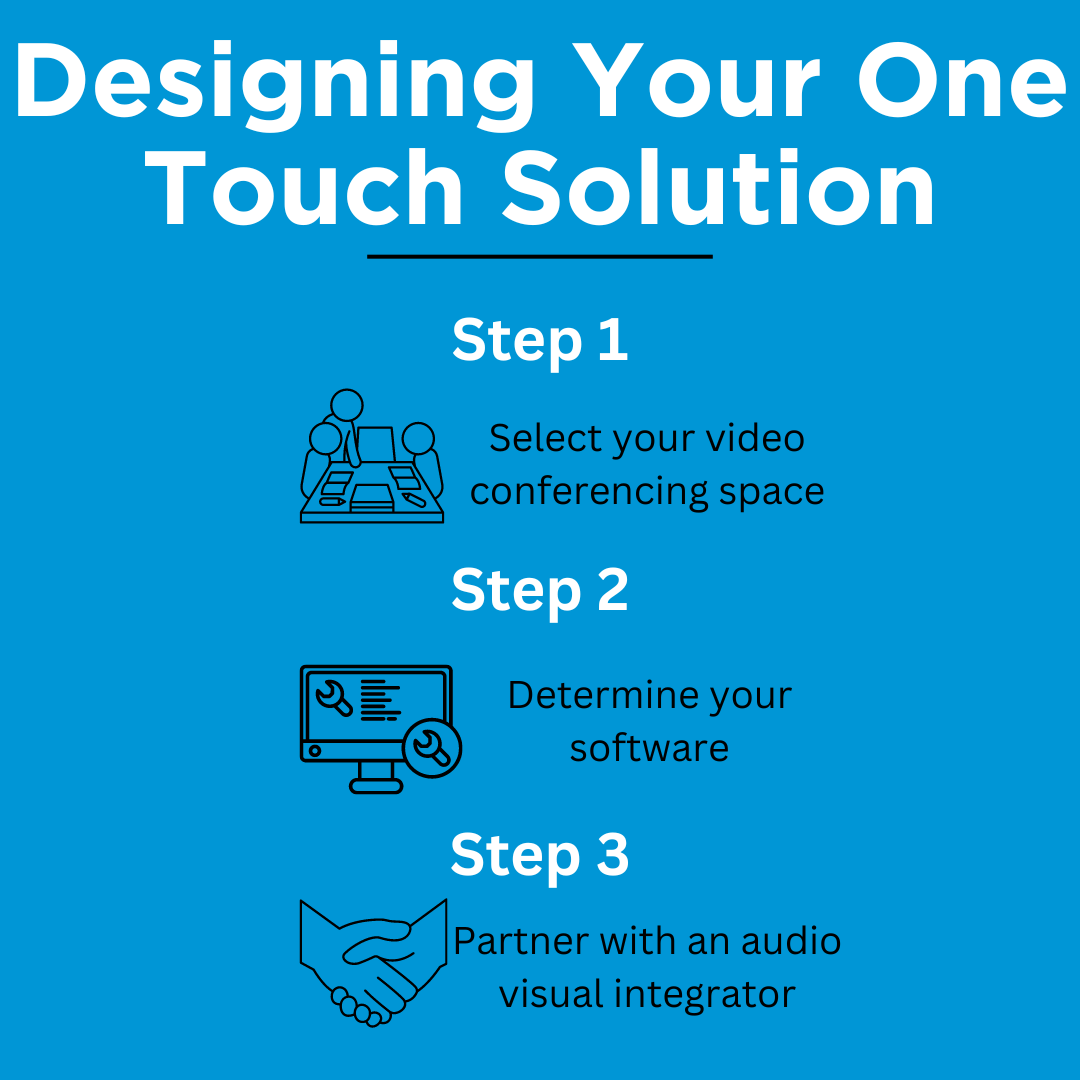 Designing Your One Touch Solution

Step 1

Select your video conferencing space

Step 2

Determine your software

Step 3

Partner with an audio visual integrator